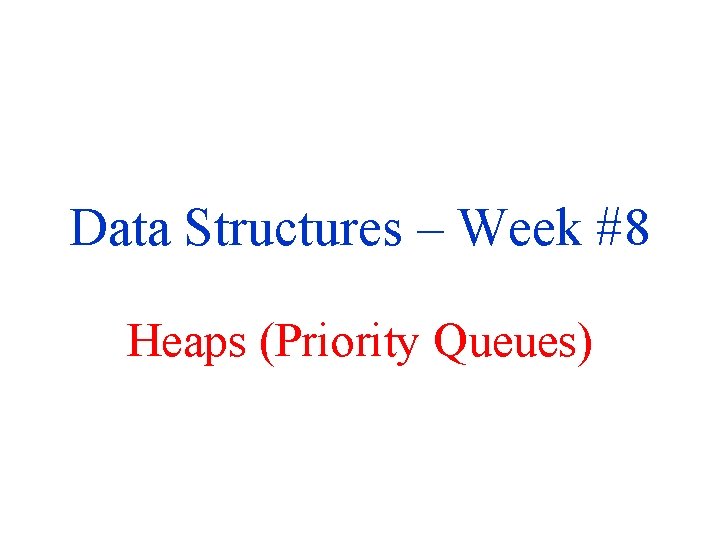 Data Structures – Week #8

Heaps (Priority Queues)